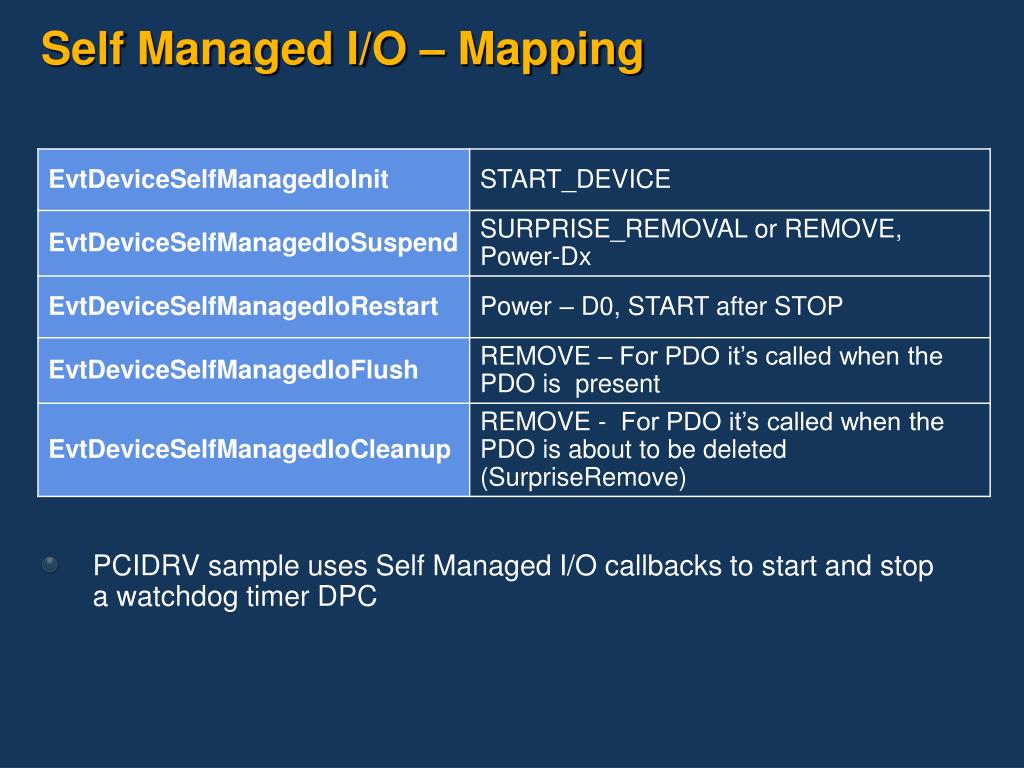 Self Managed I/O – Mapping

| EvtDeviceSelfManagedIoInit | START_DEVICE |
|---|---|
| EvtDeviceSelfManagedIoSuspend | SURPRISE_REMOVAL or REMOVE, Power-Dx |
| EvtDeviceSelfManagedIoRestart | Power – D0, START after STOP |
| EvtDeviceSelfManagedIoFlush | REMOVE – For PDO it's called when the PDO is present |
| EvtDeviceSelfManagedIoCleanup | REMOVE - For PDO it's called when the PDO is about to be deleted (SurpriseRemove) |

PCIDRV sample uses Self Managed I/O callbacks to start and stop a watchdog timer DPC